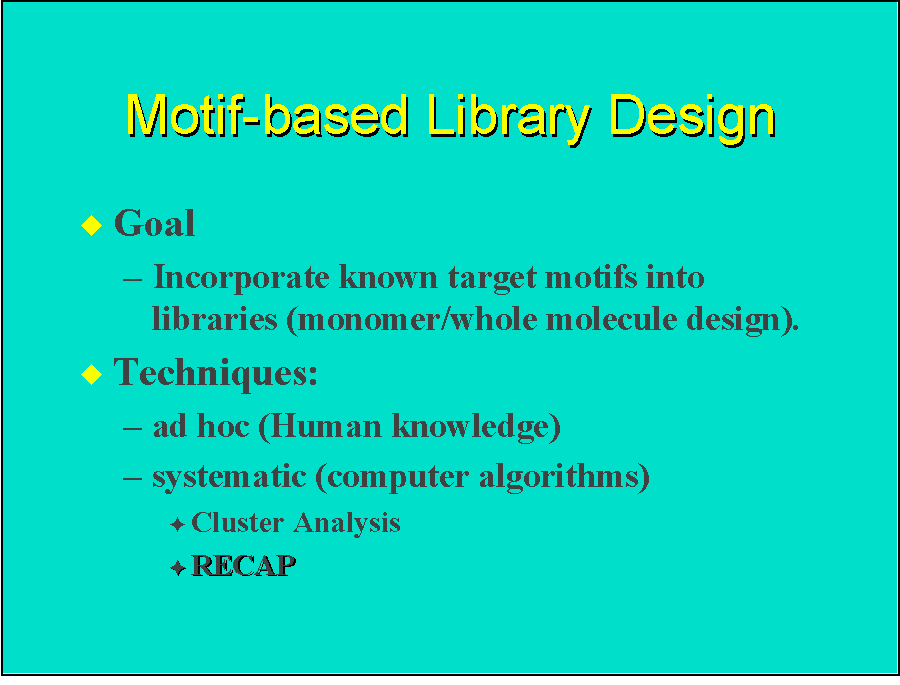 Motif-based Library Design

◆ Goal

– Incorporate known target motifs into libraries (monomer/whole molecule design).

◆ Techniques:

– ad hoc (Human knowledge)

– systematic (computer algorithms)

✦ Cluster Analysis

✦ RECAP